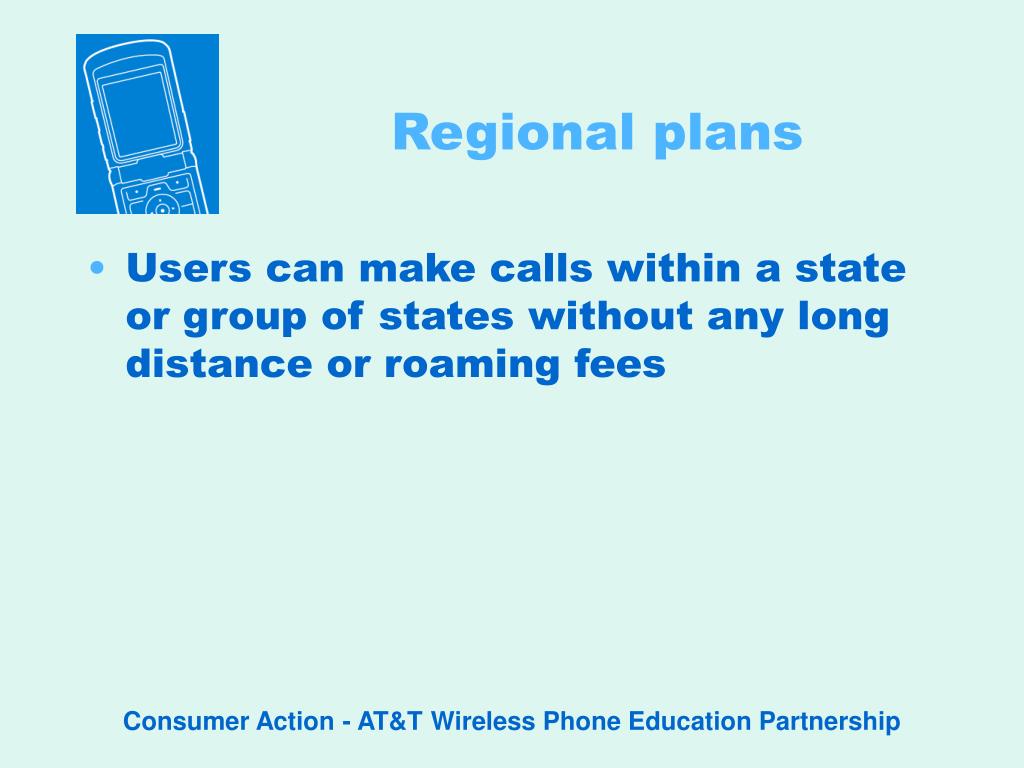 Regional plans

• Users can make calls within a state or group of states without any long distance or roaming fees

Consumer Action - AT&T Wireless Phone Education Partnership